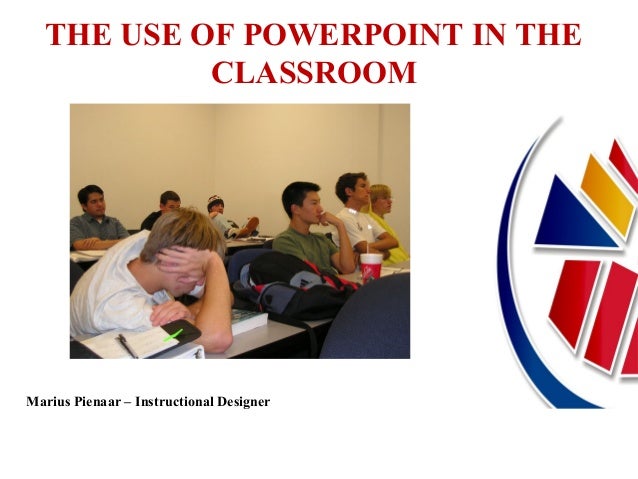 THE USE OF POWERPOINT IN THE CLASSROOM

Marius Pienaar – Instructional Designer